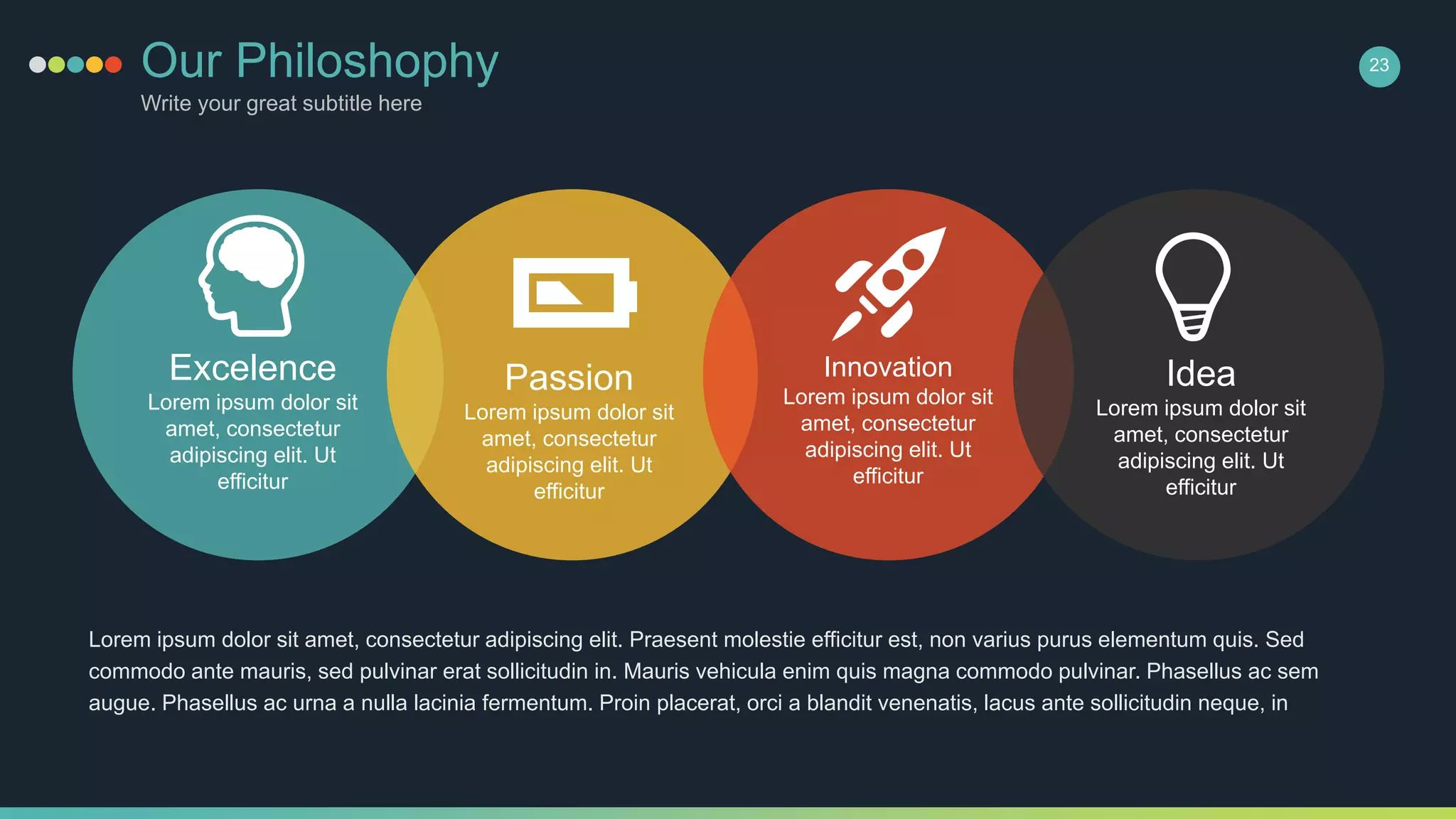 Our Philoshophy

Write your great subtitle here

23

Excelence
Lorem ipsum dolor sit amet, consectetur adipiscing elit. Ut efficitur

Passion
Lorem ipsum dolor sit amet, consectetur adipiscing elit. Ut efficitur

Innovation
Lorem ipsum dolor sit amet, consectetur adipiscing elit. Ut efficitur

Idea
Lorem ipsum dolor sit amet, consectetur adipiscing elit. Ut efficitur

Lorem ipsum dolor sit amet, consectetur adipiscing elit. Praesent molestie efficitur est, non varius purus elementum quis. Sed commodo ante mauris, sed pulvinar erat sollicitudin in. Mauris vehicula enim quis magna commodo pulvinar. Phasellus ac sem augue. Phasellus ac urna a nulla lacinia fermentum. Proin placerat, orci a blandit venenatis, lacus ante sollicitudin neque, in